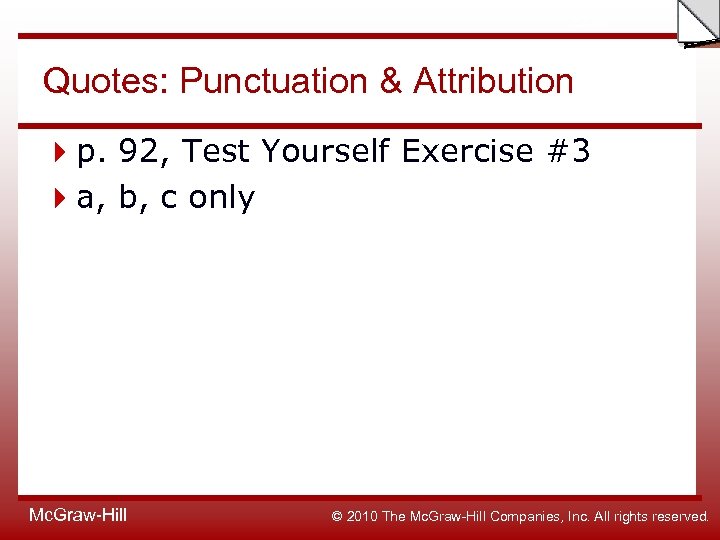 Quotes: Punctuation & Attribution

p. 92, Test Yourself Exercise #3

a, b, c only

McGraw-Hill

© 2010 The McGraw-Hill Companies, Inc. All rights reserved.